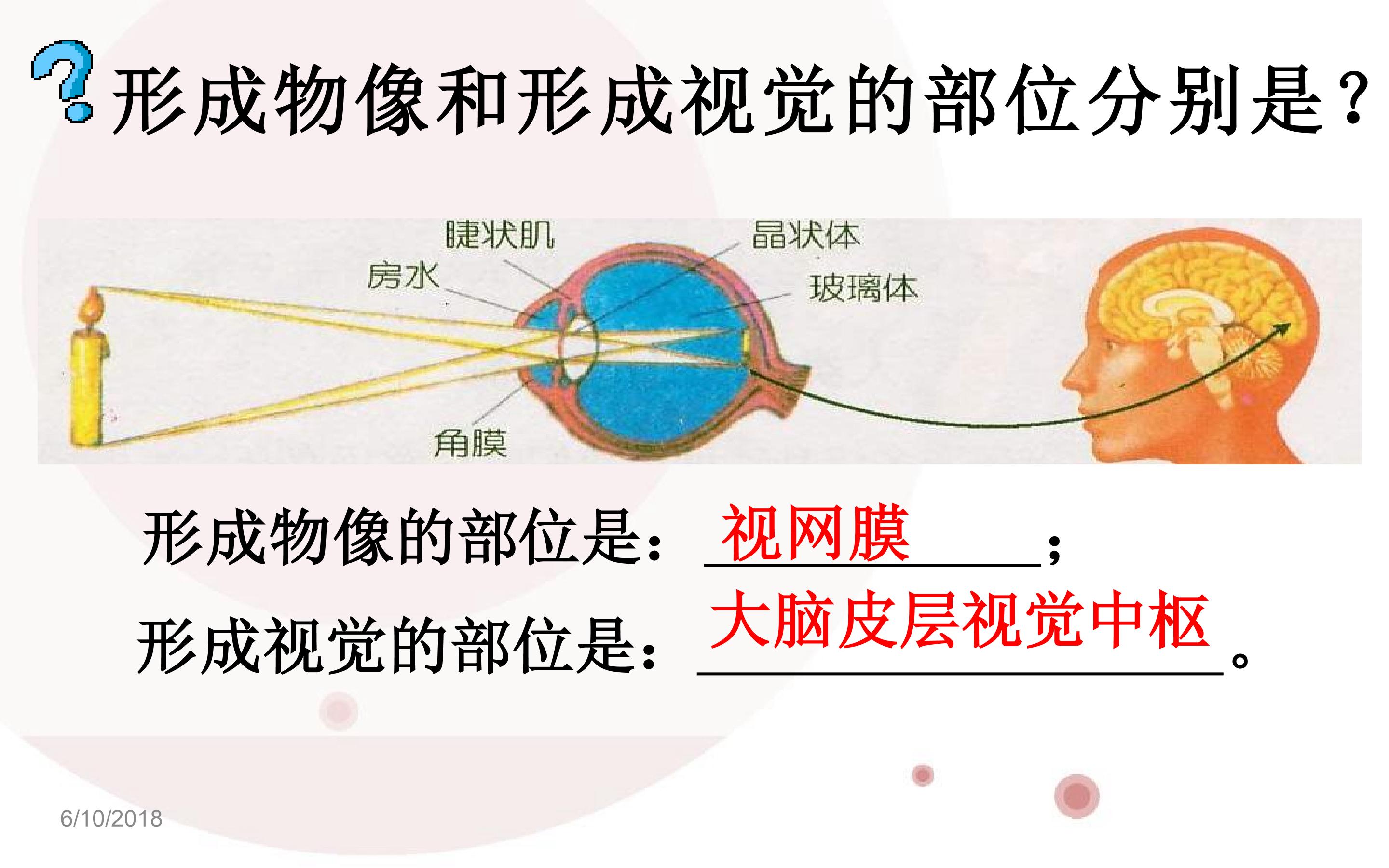 形成物像和形成视觉的部位分别是？

睫状肌
晶状体
房水
玻璃体
角膜

形成物像的部位是：视网膜；
形成视觉的部位是：大脑皮层视觉中枢。

6/10/2018